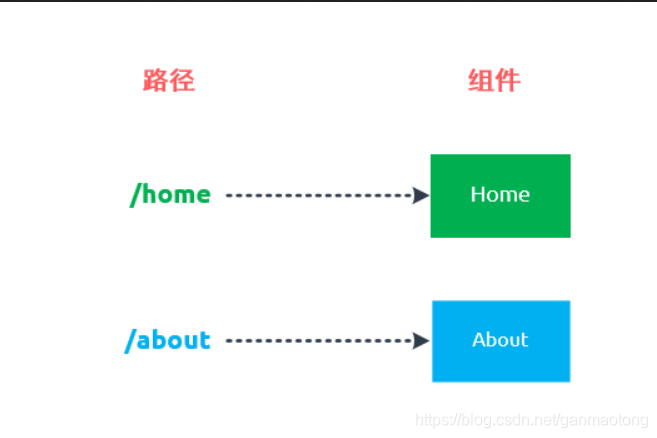 路径

组件

/home

Home

/about

About

https://blog.csdn.net/ganmaotong